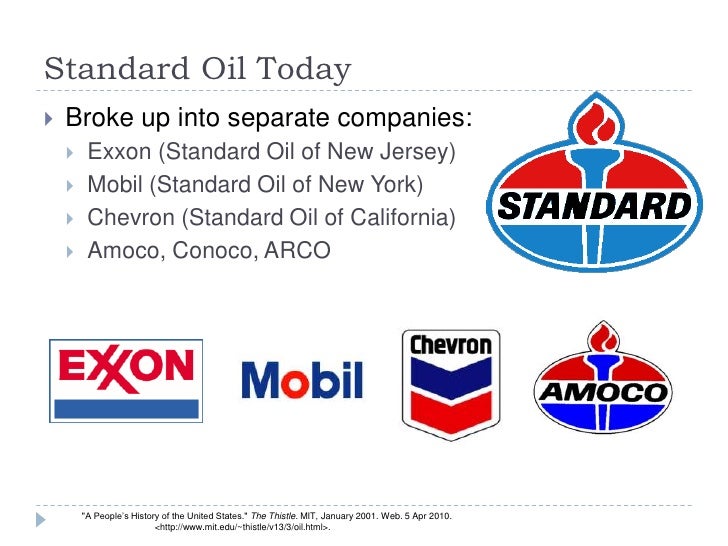 Standard Oil Today

Broke up into separate companies:
Exxon (Standard Oil of New Jersey)
Mobil (Standard Oil of New York)
Chevron (Standard Oil of California)
Amoco, Conoco, ARCO

STANDARD

EXXON

Mobil

Chevron

AMOCO

"A People's History of the United States." The Thistle. MIT, January 2001. Web. 5 Apr 2010. <http://www.mit.edu/~thistle/v13/3/oil.html>.